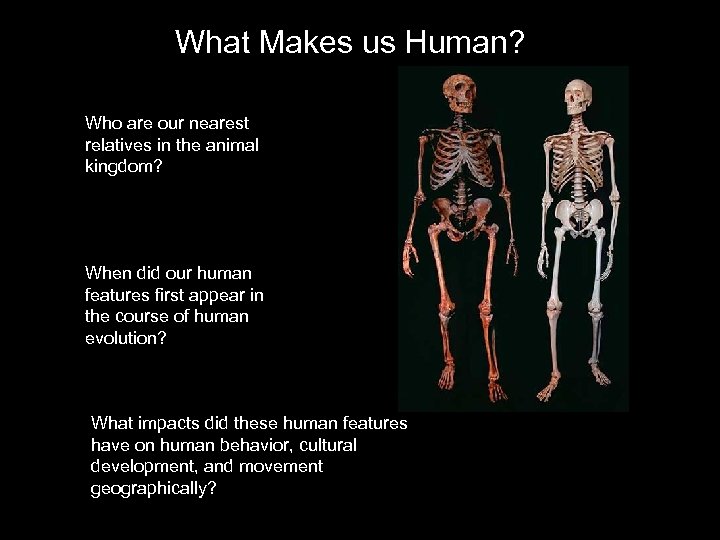 What Makes us Human?

Who are our nearest relatives in the animal kingdom?

When did our human features first appear in the course of human evolution?

What impacts did these human features have on human behavior, cultural development, and movement geographically?